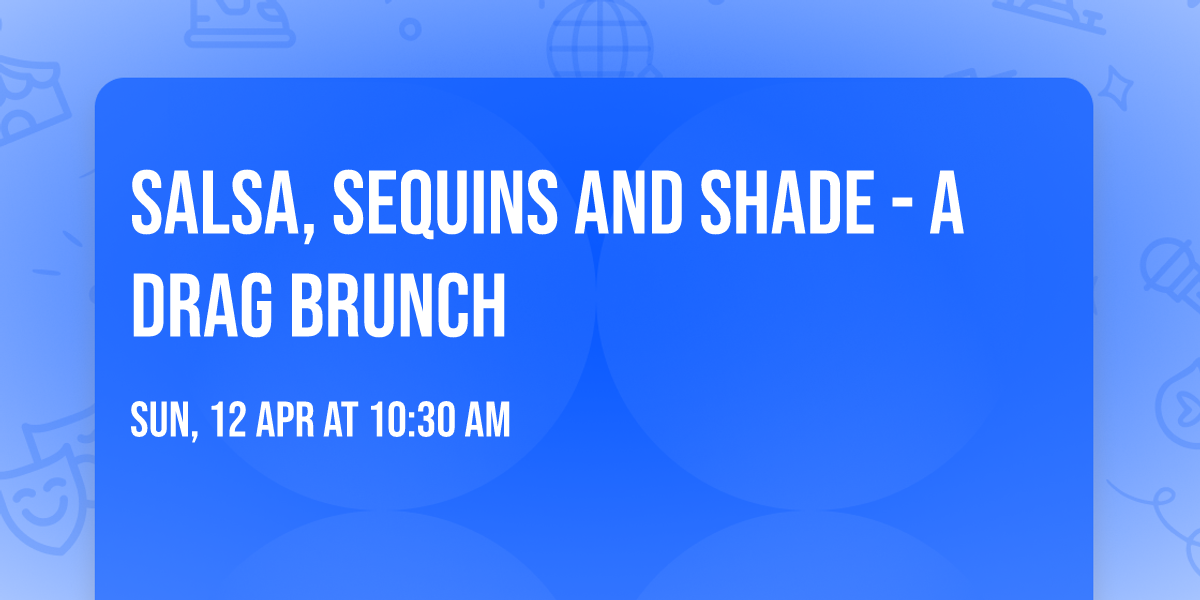 SALSA, SEQUINS AND SHADE - A DRAG BRUNCH

SUN, 12 APR AT 10:30 AM